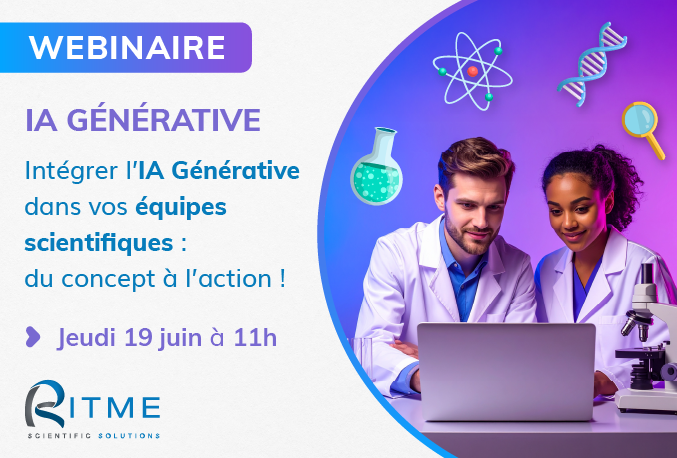 WEBINAIRE

IA GÉNÉRATIVE

Intégrer l'IA Générative dans vos équipes scientifiques : du concept à l'action !

Jeudi 19 juin à 11h

RITME
SCIENTIFIC SOLUTIONS